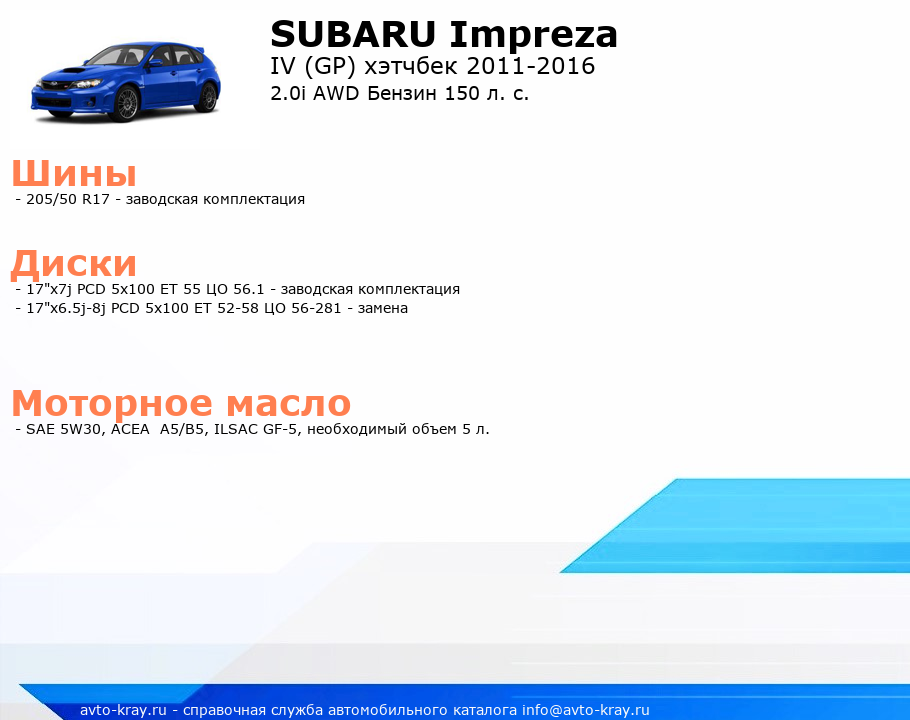 SUBARU Impreza
IV (GP) хэтчбек 2011-2016
2.0i AWD Бензин 150 л. с.

Шины
- 205/50 R17 - заводская комплектация

Диски
- 17"x7j PCD 5x100 ET 55 ЦО 56.1 - заводская комплектация
- 17"x6.5j-8j PCD 5x100 ET 52-58 ЦО 56-281 - замена

Моторное масло
- SAE 5W30, ACEA A5/B5, ILSAC GF-5, необходимый объем 5 л.

avto-kray.ru - справочная служба автомобильного каталога info@avto-kray.ru